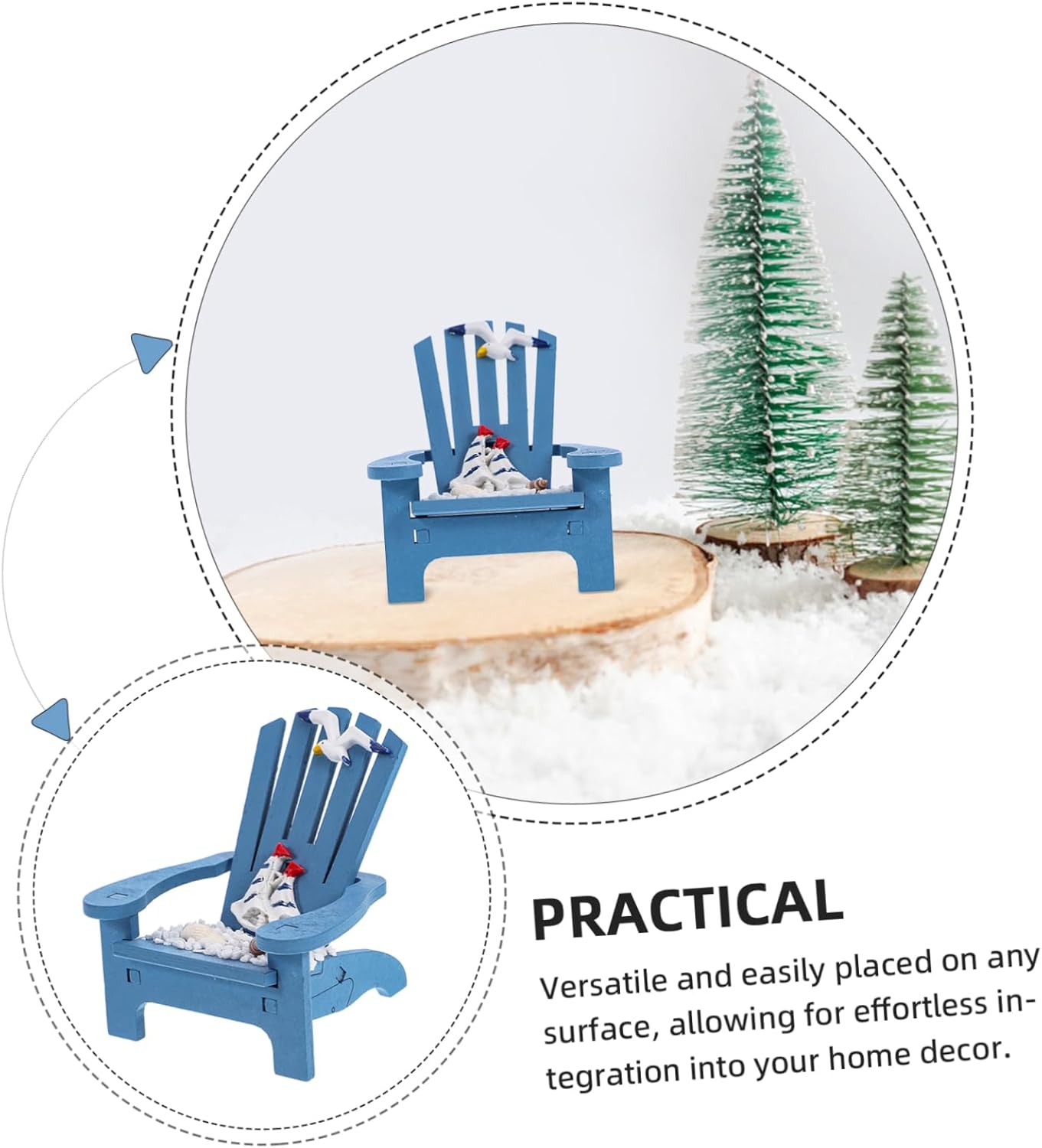 PRACTICAL

Versatile and easily placed on any surface, allowing for effortless integration into your home decor.